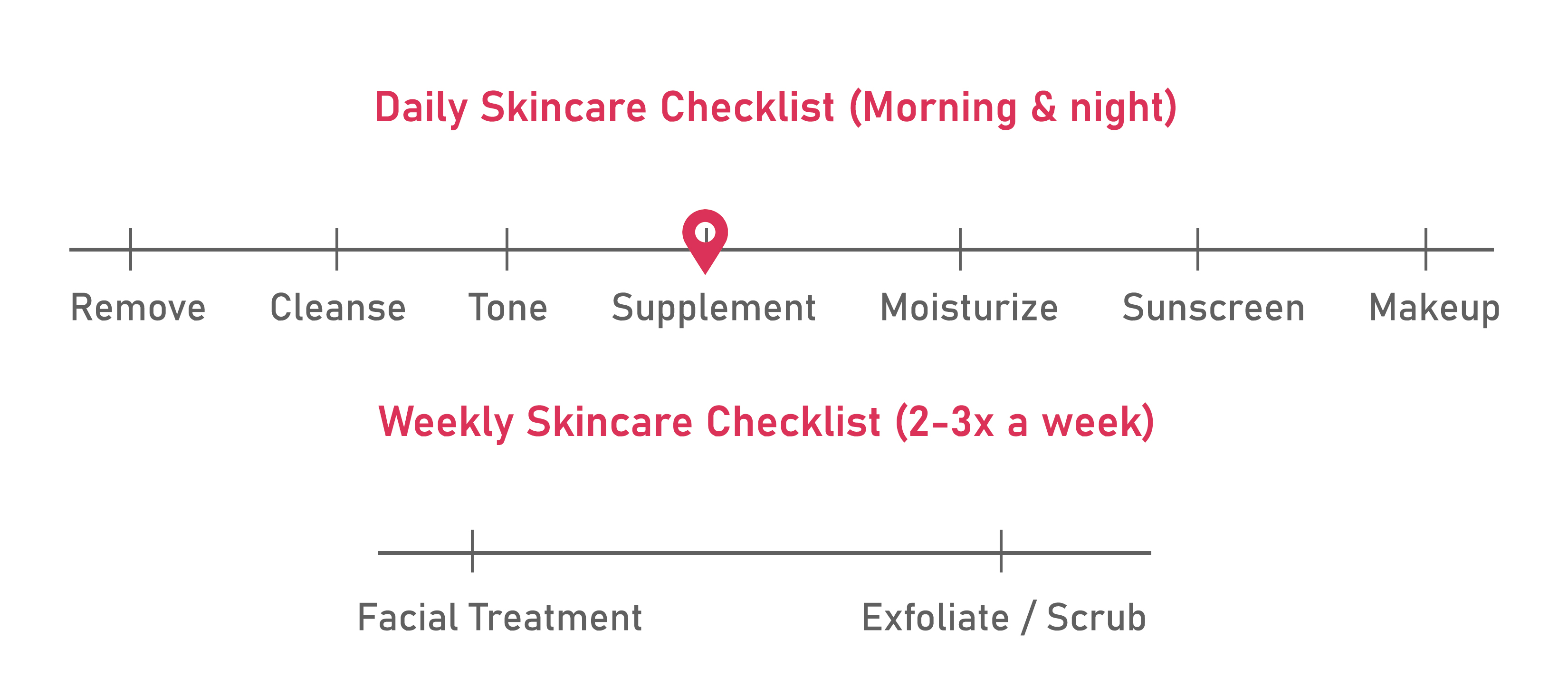 Daily Skincare Checklist (Morning & night)

Remove
Cleanse
Tone
Supplement
Moisturize
Sunscreen
Makeup

Weekly Skincare Checklist (2-3x a week)

Facial Treatment
Exfoliate / Scrub